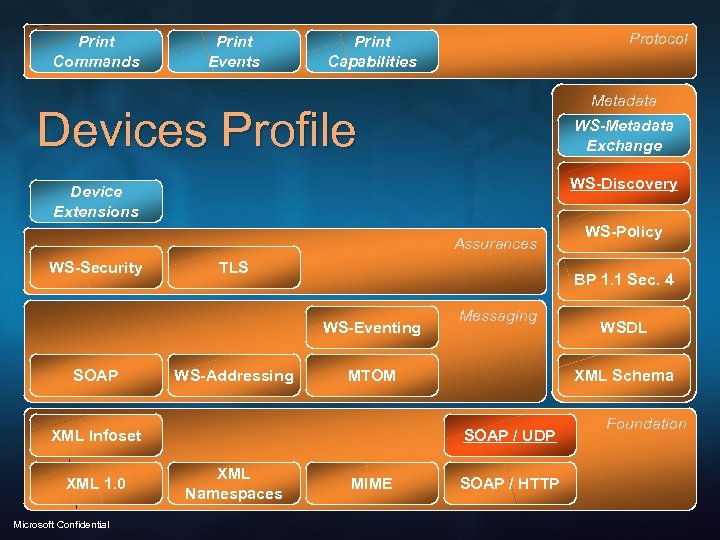 Print Commands

Print Events

Print Capabilities

Protocol

Devices Profile

Metadata

WS-Metadata Exchange

WS-Discovery

WS-Policy

BP 1.1 Sec. 4

WSDL

XML Schema

Device Extensions

Assurances

WS-Security

TLS

Messaging

WS-Eventing

SOAP

WS-Addressing

MTOM

Foundation

XML Infoset

SOAP / UDP

XML 1.0

XML Namespaces

MIME

SOAP / HTTP

Microsoft Confidential